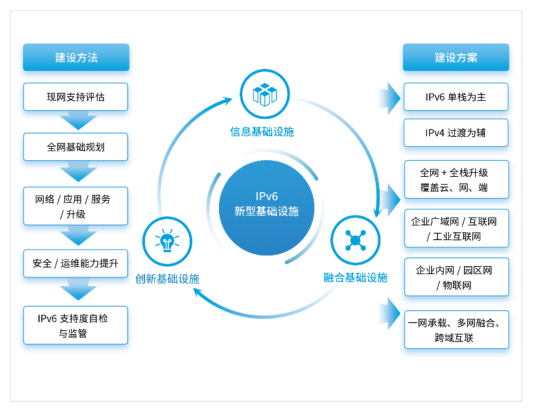 建设方法

现网支持评估

全网基础规划

网络 / 应用 / 服务 / 升级

安全 / 运维能力提升

IPv6 支持度自检与监管

信息基础设施

IPv6
新型基础设施

创新基础设施

融合基础设施

建设方案

IPv6 单栈为主

IPv4 过渡为辅

全网 + 全栈升级
覆盖云、网、端

企业广域网 / 互联网 / 工业互联网

企业内网 / 园区网 / 物联网

一网承载、多网融合、跨域互联